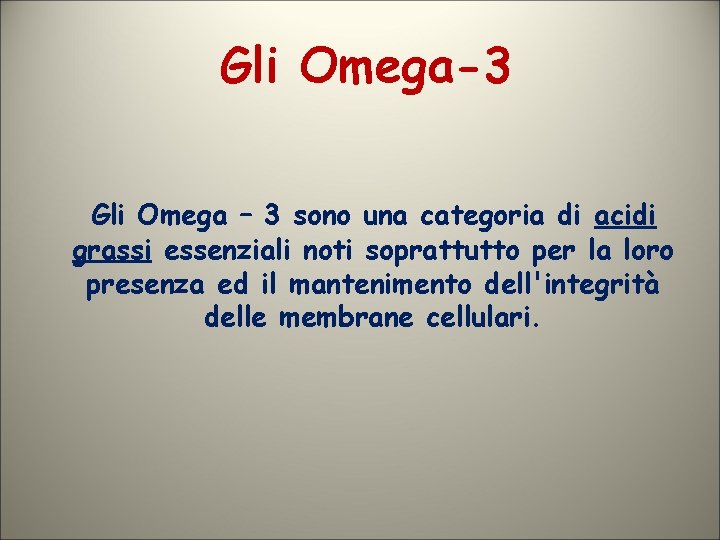 Gli Omega-3

Gli Omega – 3 sono una categoria di acidi grassi essenziali noti soprattutto per la loro presenza ed il mantenimento dell'integrità delle membrane cellulari.